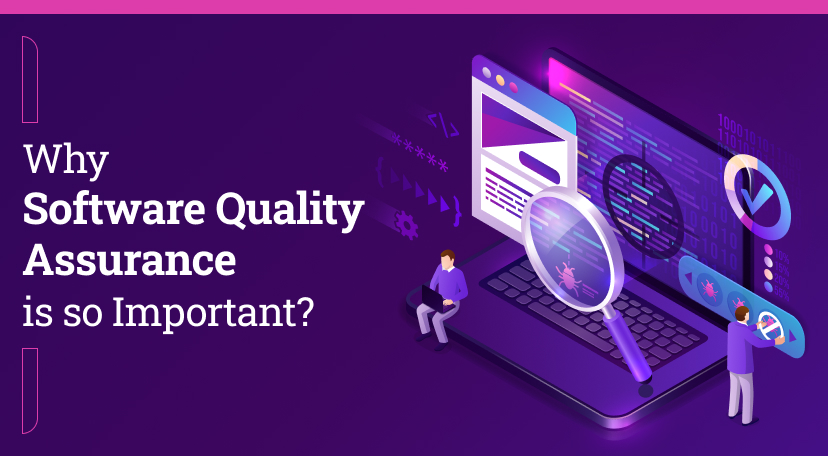 Why
Software Quality
Assurance
is so Important?